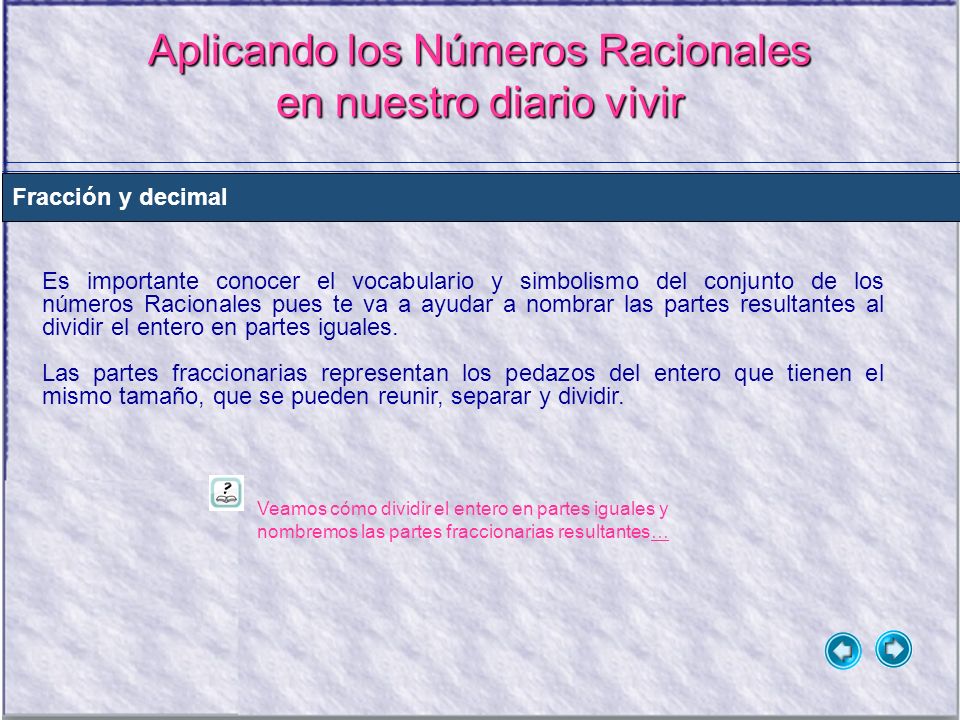 Aplicando los Números Racionales en nuestro diario vivir

Fracción y decimal

Es importante conocer el vocabulario y simbolismo del conjunto de los números Racionales pues te va a ayudar a nombrar las partes resultantes al dividir el entero en partes iguales.

Las partes fraccionarias representan los pedazos del entero que tienen el mismo tamaño, que se pueden reunir, separar y dividir.

?

Veamos cómo dividir el entero en partes iguales y nombremos las partes fraccionarias resultantes…